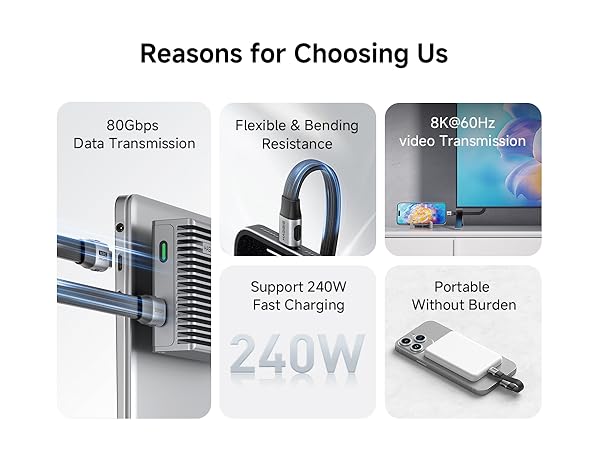 Reasons for Choosing Us

80Gbps
Data Transmission

Flexible & Bending
Resistance

8K@60Hz
video Transmission

Support 240W
Fast Charging

240W

Portable
Without Burden